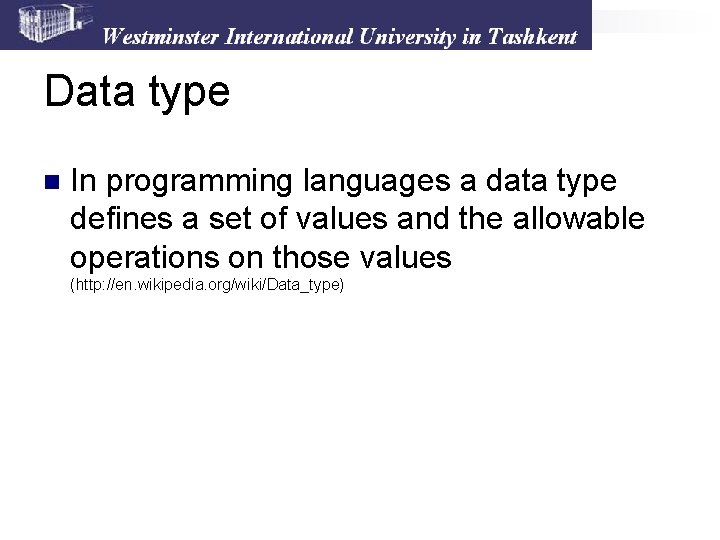 Westminster International University in Tashkent

Data type

In programming languages a data type defines a set of values and the allowable operations on those values (http://en.wikipedia.org/wiki/Data_type)